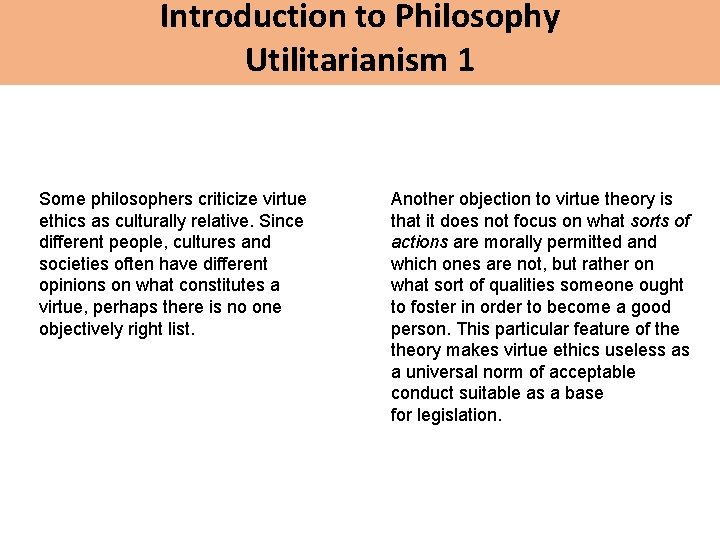 Introduction to Philosophy
Utilitarianism 1

Some philosophers criticize virtue ethics as culturally relative. Since different people, cultures and societies often have different opinions on what constitutes a virtue, perhaps there is no one objectively right list.

Another objection to virtue theory is that it does not focus on what sorts of actions are morally permitted and which ones are not, but rather on what sort of qualities someone ought to foster in order to become a good person. This particular feature of the theory makes virtue ethics useless as a universal norm of acceptable conduct suitable as a base for legislation.